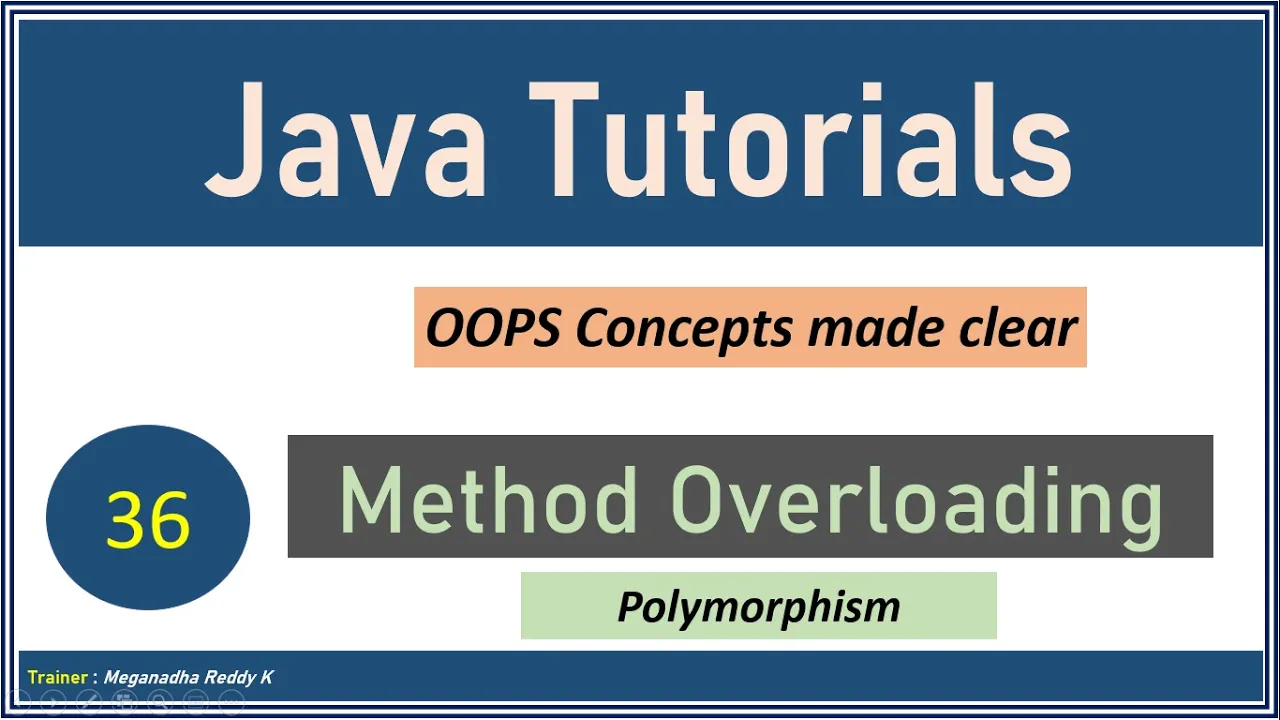 Java Tutorials

OOPS Concepts made clear

36

Method Overloading

Polymorphism

Trainer : Meganadha Reddy K